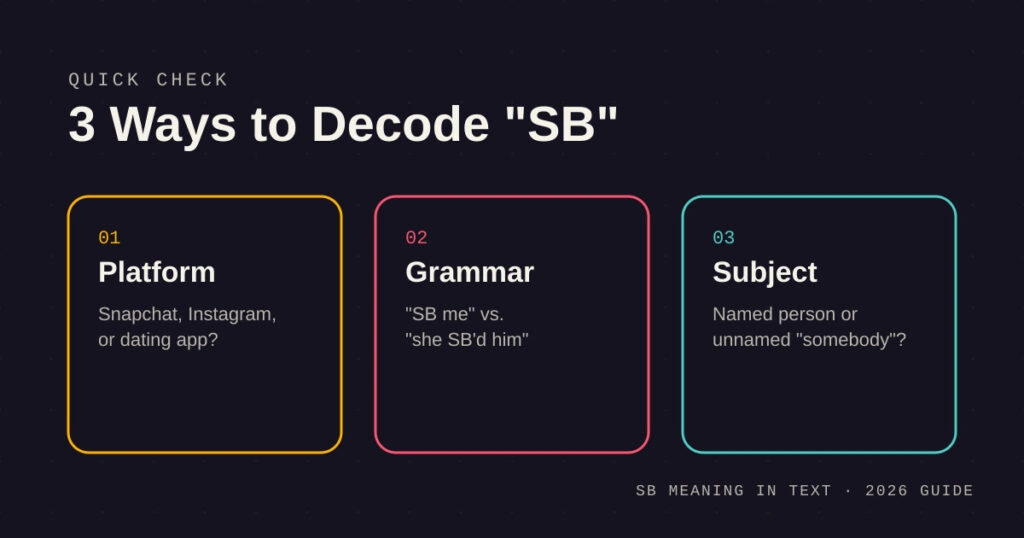 QUICK CHECK

3 Ways to Decode "SB"

01
Platform
Snapchat, Instagram, or dating app?

02
Grammar
"SB me" vs. "she SB'd him"

03
Subject
Named person or unnamed "somebody"?

SB MEANING IN TEXT · 2026 GUIDE